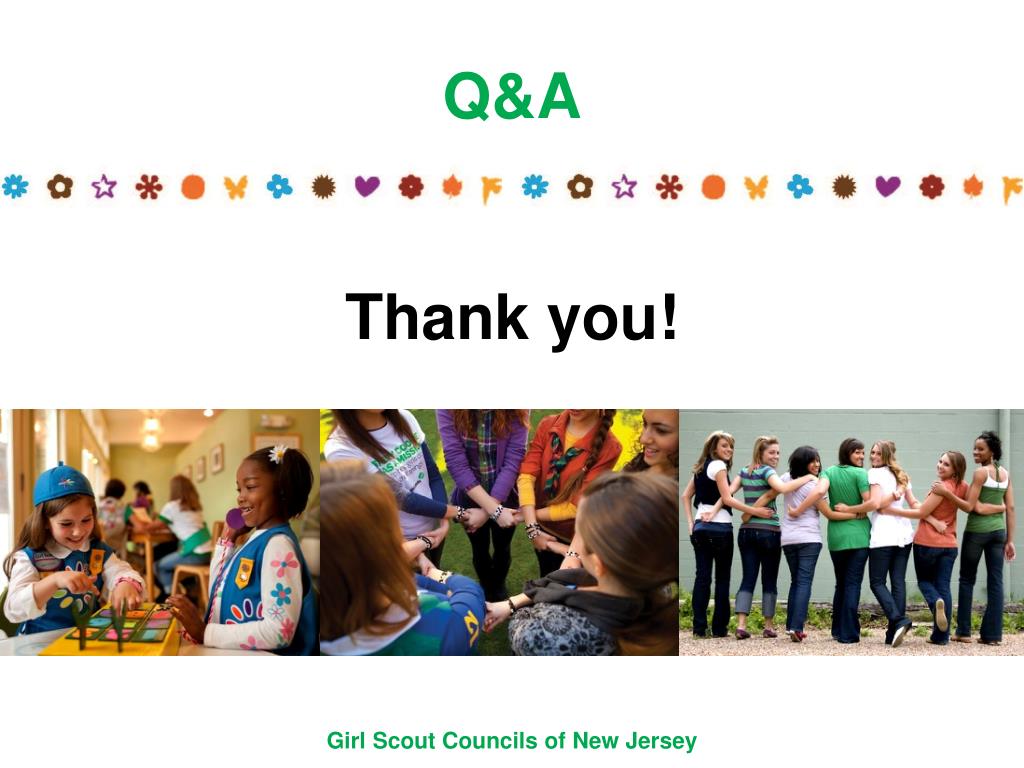 Q&A

Thank you!

Girl Scout Councils of New Jersey